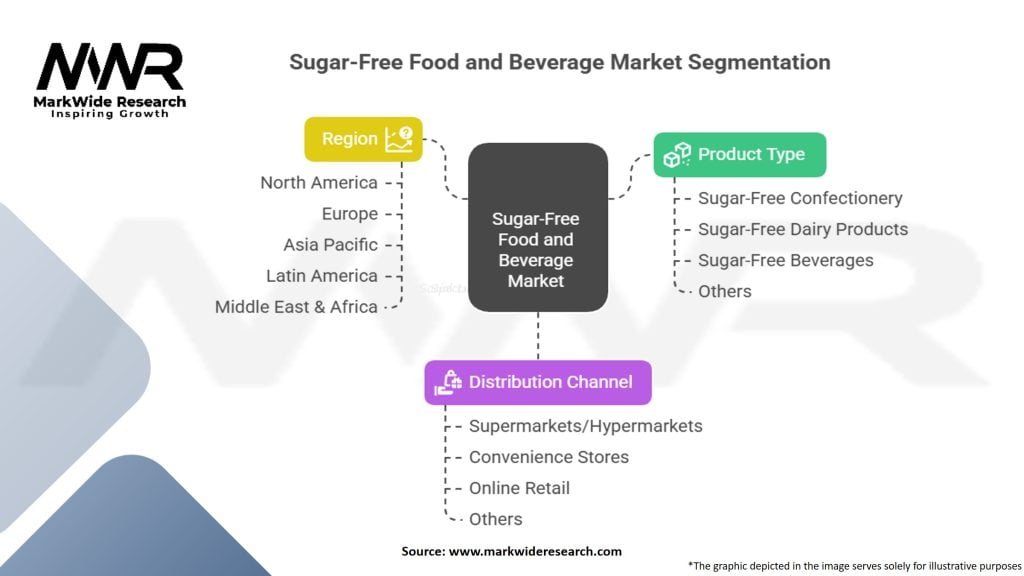 MWR
MarkWide Research
Inspiring Growth

Sugar-Free Food and Beverage Market Segmentation

Region
North America
Europe
Asia Pacific
Latin America
Middle East & Africa

Sugar-Free Food and Beverage Market

Product Type
Sugar-Free Confectionery
Sugar-Free Dairy Products
Sugar-Free Beverages
Others

Distribution Channel
Supermarkets/Hypermarkets
Convenience Stores
Online Retail
Others

Source: www.markwideresearch.com

*The graphic depicted in the image serves solely for illustrative purposes